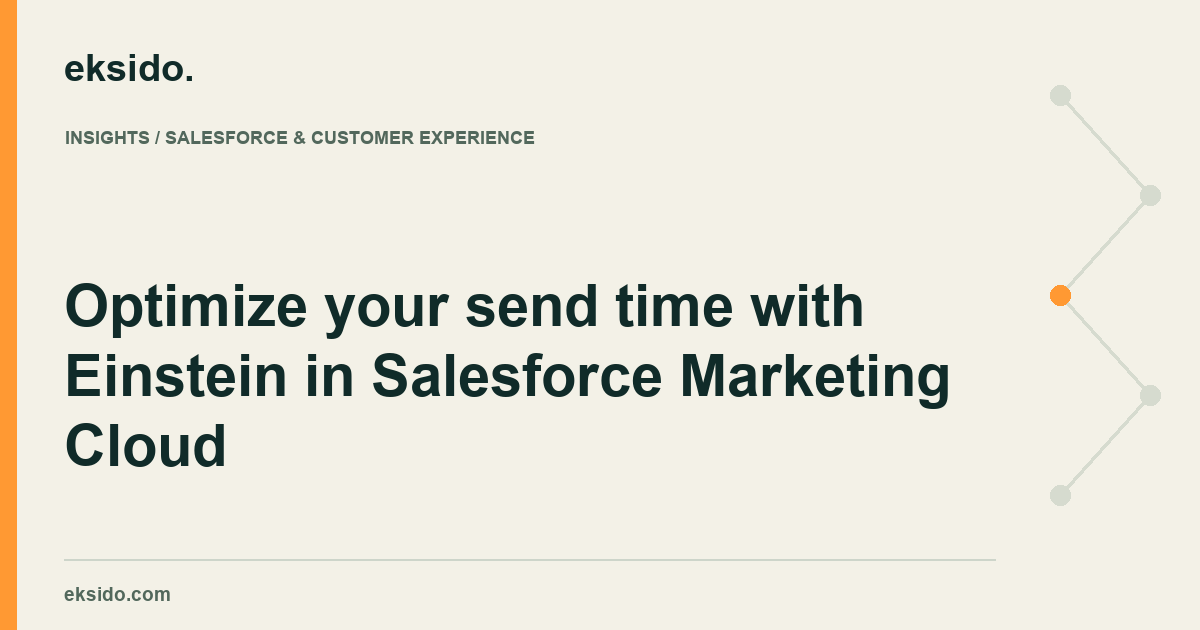 eksido.

INSIGHTS / SALESFORCE & CUSTOMER EXPERIENCE

Optimize your send time with Einstein in Salesforce Marketing Cloud

eksido.com